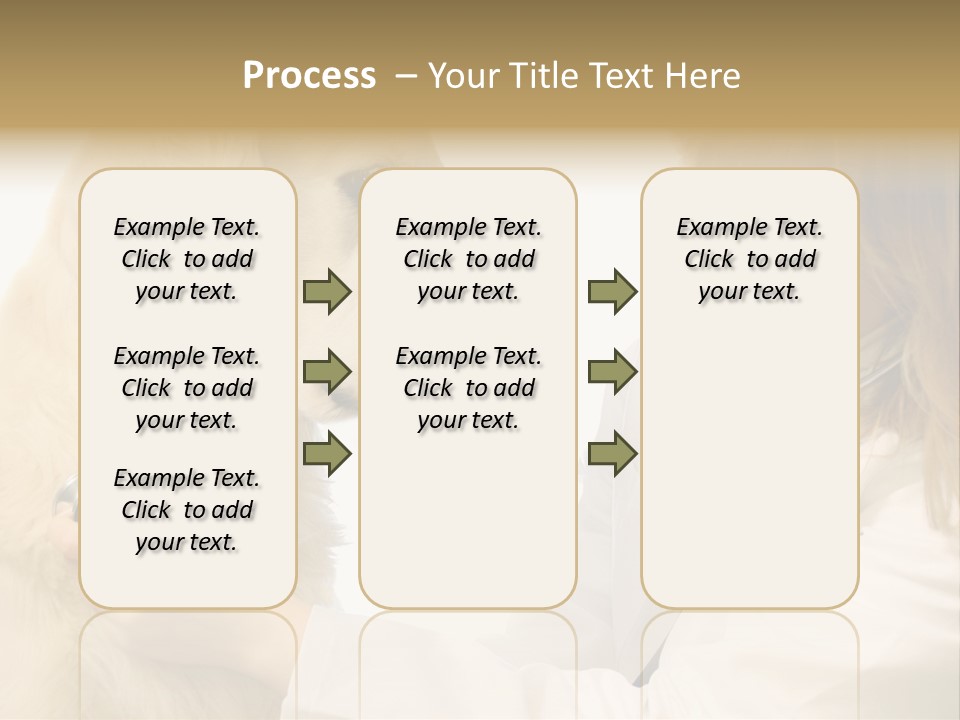 Process – Your Title Text Here

Example Text. Click to add your text.

Example Text. Click to add your text.

Example Text. Click to add your text.

Example Text. Click to add your text.

Example Text. Click to add your text.

Example Text. Click to add your text.